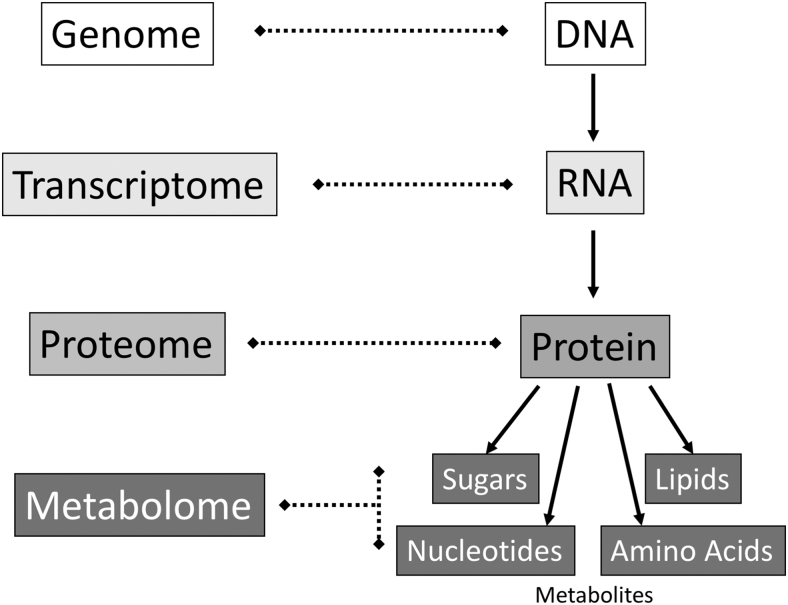 Genome

DNA

Transcriptome

RNA

Proteome

Protein

Metabolome

Sugars

Lipids

Nucleotides

Amino Acids

Metabolites